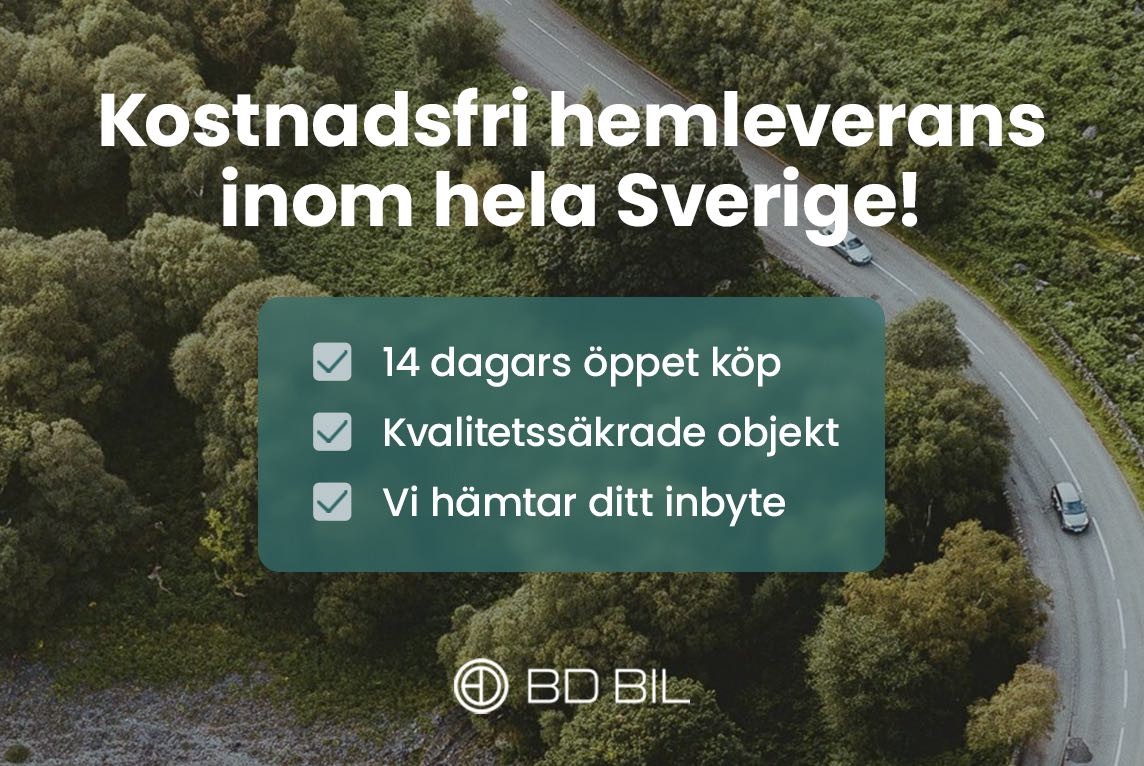 Kostnadsfri hemleverans inom hela Sverige!

14 dagars öppet köp
Kvalitetssäkrade objekt
Vi hämtar ditt inbyte

BD BIL